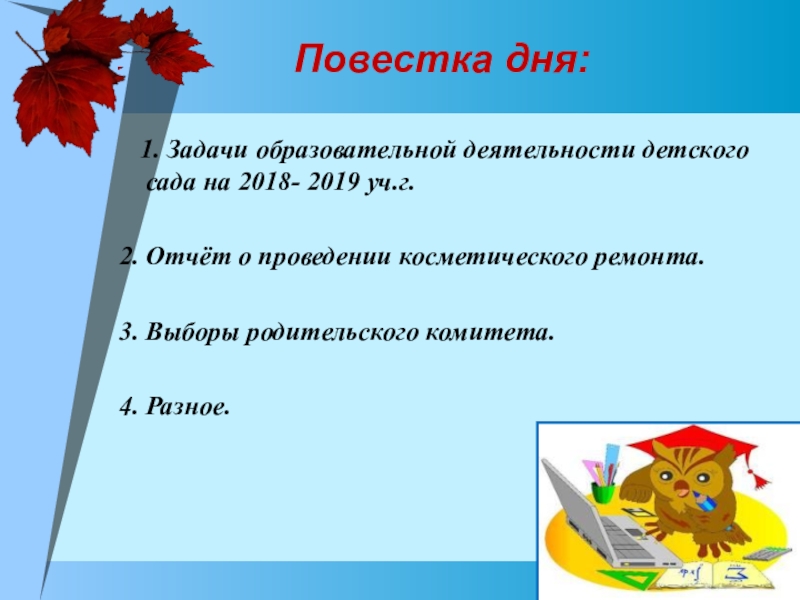 Повестка дня:

1. Задачи образовательной деятельности детского сада на 2018- 2019 уч.г.

2. Отчёт о проведении косметического ремонта.

3. Выборы родительского комитета.

4. Разное.